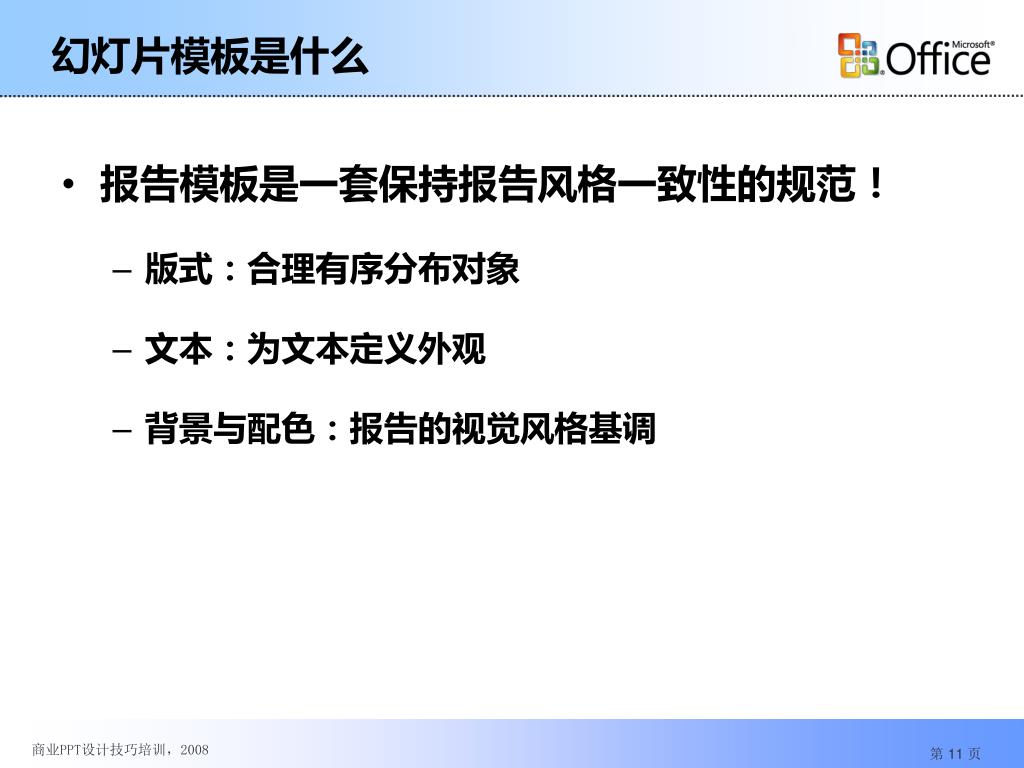 幻灯片模板是什么

Microsoft® Office

• 报告模板是一套保持报告风格一致性的规范！

– 版式：合理有序分布对象

– 文本：为文本定义外观

– 背景与配色：报告的视觉风格基调

商业PPT设计技巧培训，2008

第 11 页